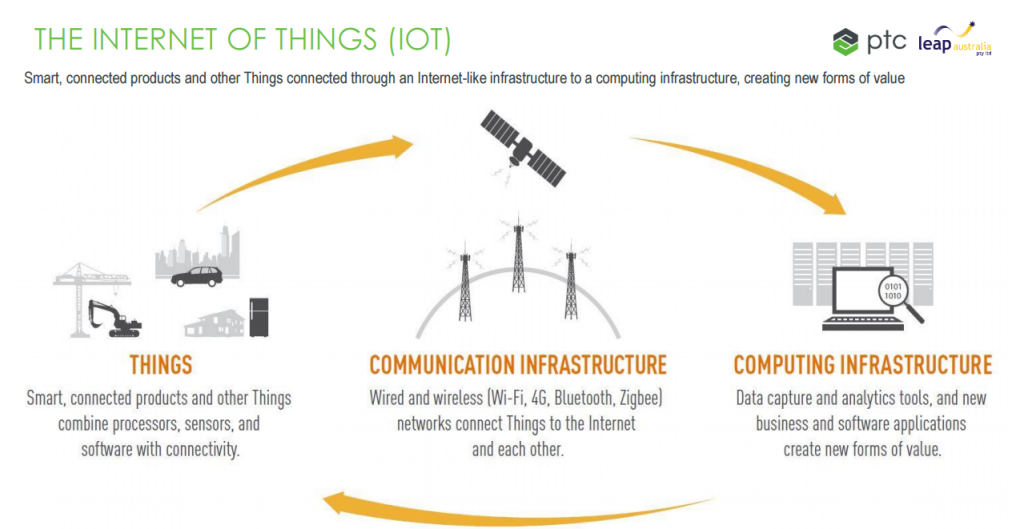 THE INTERNET OF THINGS (IOT)

ptc leap australia pty ltd

Smart, connected products and other Things connected through an Internet-like infrastructure to a computing infrastructure, creating new forms of value

0101
1010

THINGS

Smart, connected products and other Things combine processors, sensors, and software with connectivity.

COMMUNICATION INFRASTRUCTURE

Wired and wireless (Wi-Fi, 4G, Bluetooth, Zigbee) networks connect Things to the Internet and each other.

COMPUTING INFRASTRUCTURE

Data capture and analytics tools, and new business and software applications create new forms of value.